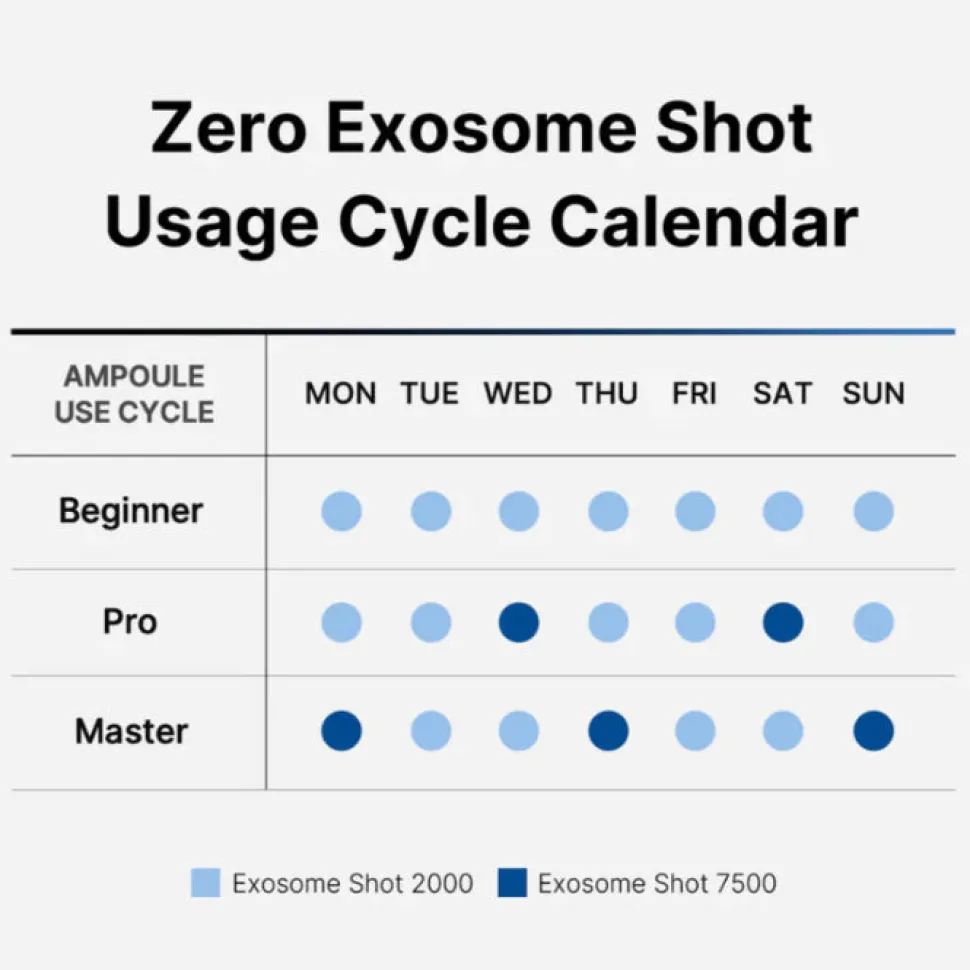 Zero Exosome Shot
Usage Cycle Calendar

| AMPOULE USE CYCLE | MON | TUE | WED | THU | FRI | SAT | SUN |
|---|---|---|---|---|---|---|---|
| Beginner | | | | | | | |
| Pro | | | | | | | |
| Master | | | | | | | |

Exosome Shot 2000
Exosome Shot 7500